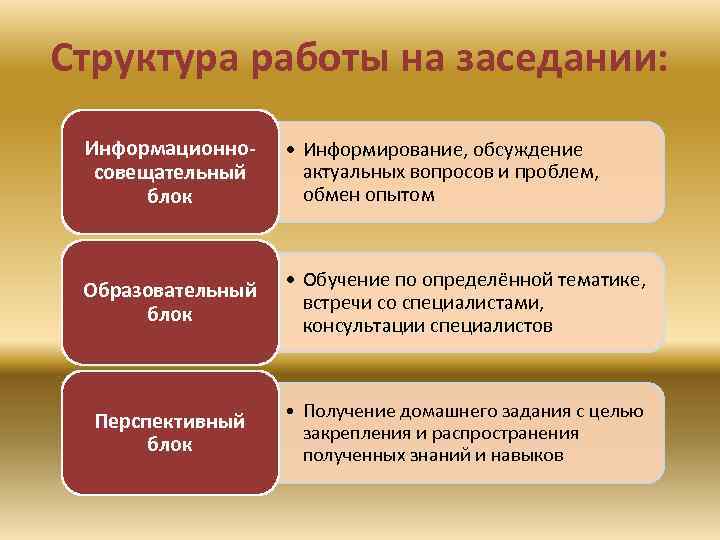 Структура работы на заседании:

Информационно-совещательный блок

• Информирование, обсуждение актуальных вопросов и проблем, обмен опытом

Образовательный блок

• Обучение по определённой тематике, встречи со специалистами, консультации специалистов

Перспективный блок

• Получение домашнего задания с целью закрепления и распространения полученных знаний и навыков